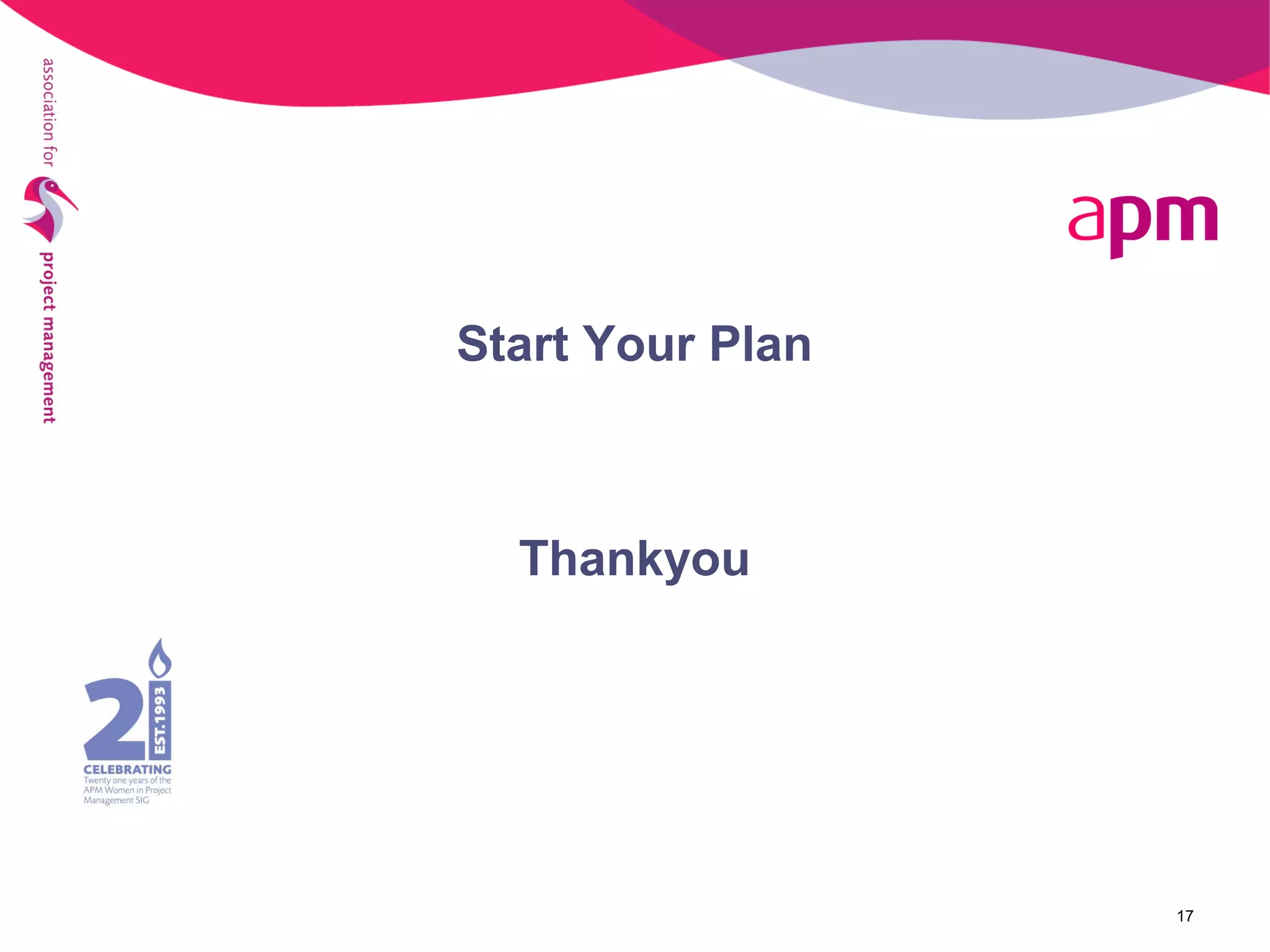 association for project management

apm

Start Your Plan

Thankyou

21 EST.1993
CELEBRATING
Twenty one years of the APM Women in Project Management SIG

17